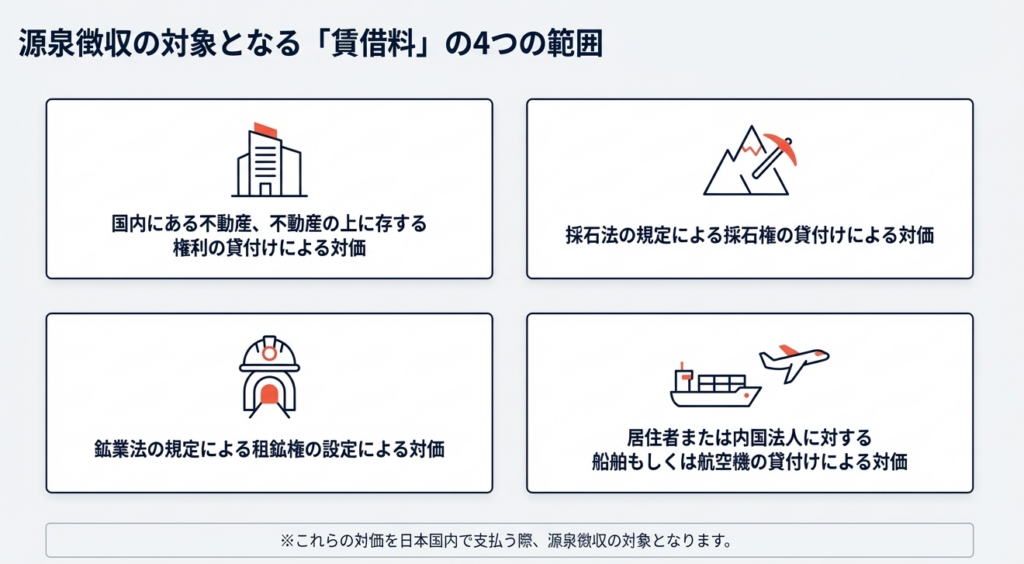 源泉徴収の対象となる「賃借料」の4つの範囲

国内にある不動産、不動産の上に存する権利の貸付けによる対価

採石法の規定による採石権の貸付けによる対価

鉱業法の規定による租鉱権の設定による対価

居住者または内国法人に対する船舶もしくは航空機の貸付けによる対価

※これらの対価を日本国内で支払う際、源泉徴収の対象となります。